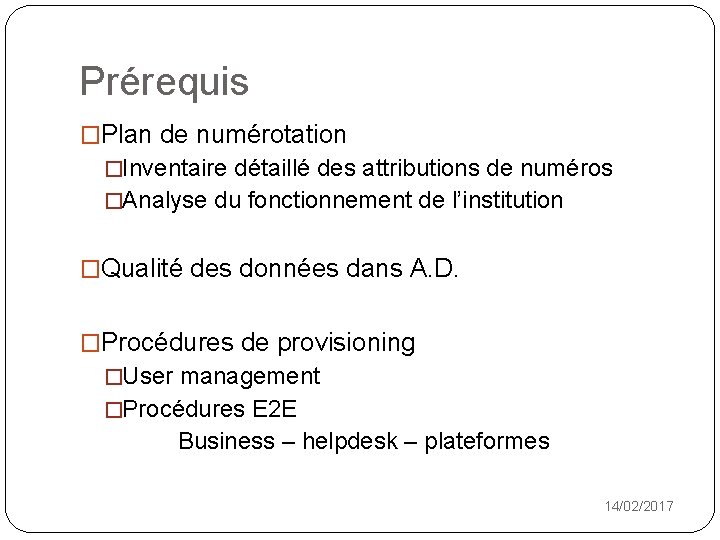 Prérequis

□Plan de numérotation
□Inventaire détaillé des attributions de numéros
□Analyse du fonctionnement de l'institution

□Qualité des données dans A.D.

□Procédures de provisioning
□User management
□Procédures E2E
Business – helpdesk – plateformes

14/02/2017